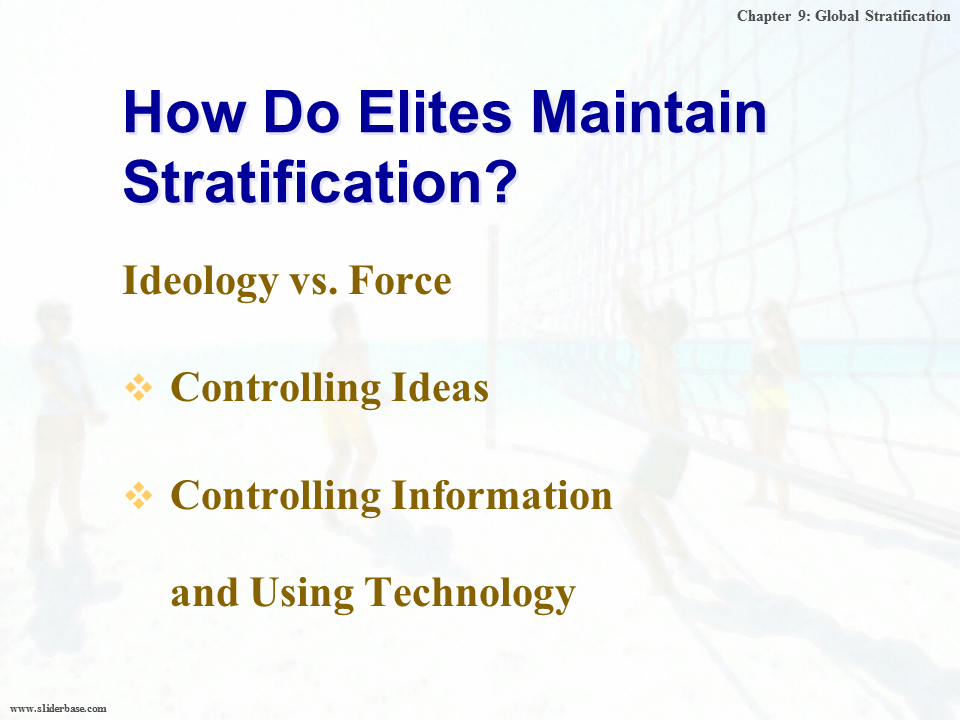 Chapter 9: Global Stratification

How Do Elites Maintain Stratification?

Ideology vs. Force

❖ Controlling Ideas

❖ Controlling Information and Using Technology

www.sliderbase.com